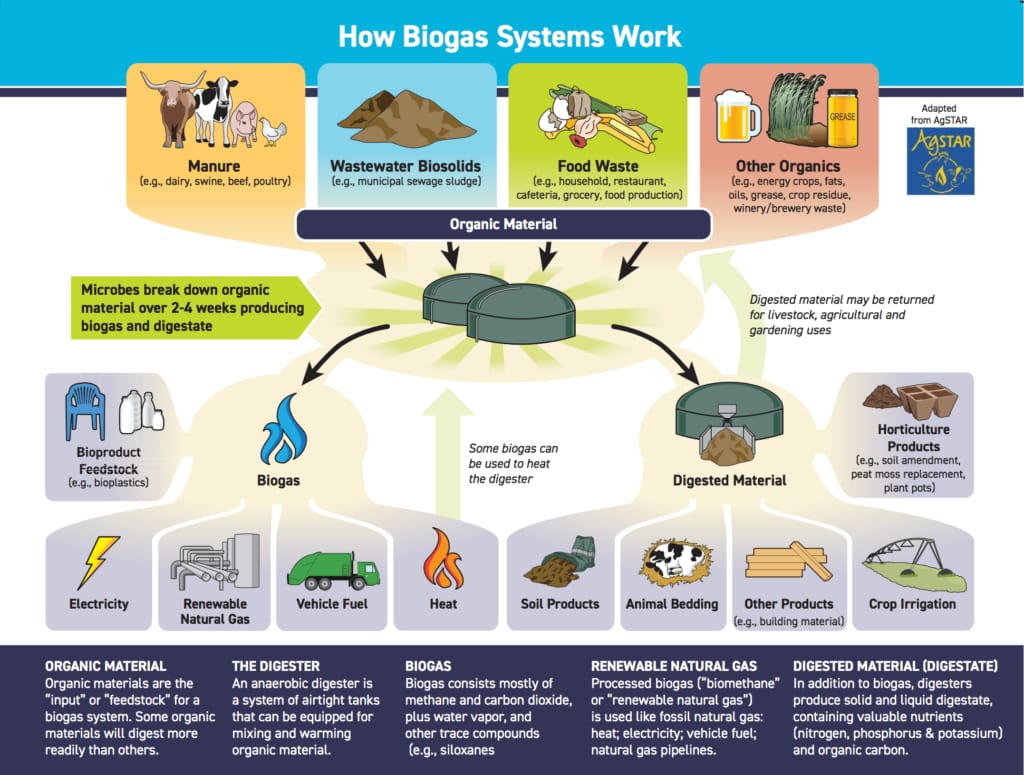 How Biogas Systems Work

Manure
(e.g., dairy, swine, beef, poultry)

Wastewater Biosolids
(e.g., municipal sewage sludge)

Food Waste
(e.g., household, restaurant, cafeteria, grocery, food production)

GREASE

Other Organics
(e.g., energy crops, fats, oils, grease, crop residue, winery/brewery waste)

Adapted from AgSTAR

AgSTAR

Organic Material

Microbes break down organic material over 2-4 weeks producing biogas and digestate

Digested material may be returned for livestock, agricultural and gardening uses

Bioproduct Feedstock
(e.g., bioplastics)

Biogas

Some biogas can be used to heat the digester

Digested Material

Horticulture Products
(e.g., soil amendment, peat moss replacement, plant pots)

Electricity

Renewable Natural Gas

Vehicle Fuel

Heat

Soil Products

Animal Bedding

Other Products
(e.g., building material)

Crop Irrigation

ORGANIC MATERIAL
Organic materials are the "input" or "feedstock" for a biogas system. Some organic materials will digest more readily than others.

THE DIGESTER
An anaerobic digester is a system of airtight tanks that can be equipped for mixing and warming organic material.

BIOGAS
Biogas consists mostly of methane and carbon dioxide, plus water vapor, and other trace compounds (e.g., siloxanes

RENEWABLE NATURAL GAS
Processed biogas ("biomethane" or "renewable natural gas") is used like fossil natural gas: heat; electricity; vehicle fuel; natural gas pipelines.

DIGESTED MATERIAL (DIGESTATE)
In addition to biogas, digesters produce solid and liquid digestate, containing valuable nutrients (nitrogen, phosphorus & potassium) and organic carbon.